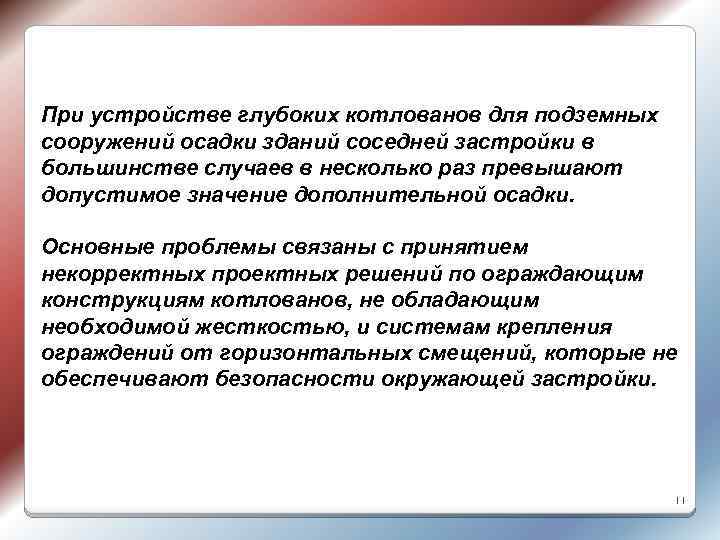 При устройстве глубоких котлованов для подземных сооружений осадки зданий соседней застройки в большинстве случаев в несколько раз превышают допустимое значение дополнительной осадки.

Основные проблемы связаны с принятием некорректных проектных решений по ограждающим конструкциям котлованов, не обладающим необходимой жесткостью, и системам крепления ограждений от горизонтальных смещений, которые не обеспечивают безопасности окружающей застройки.

11